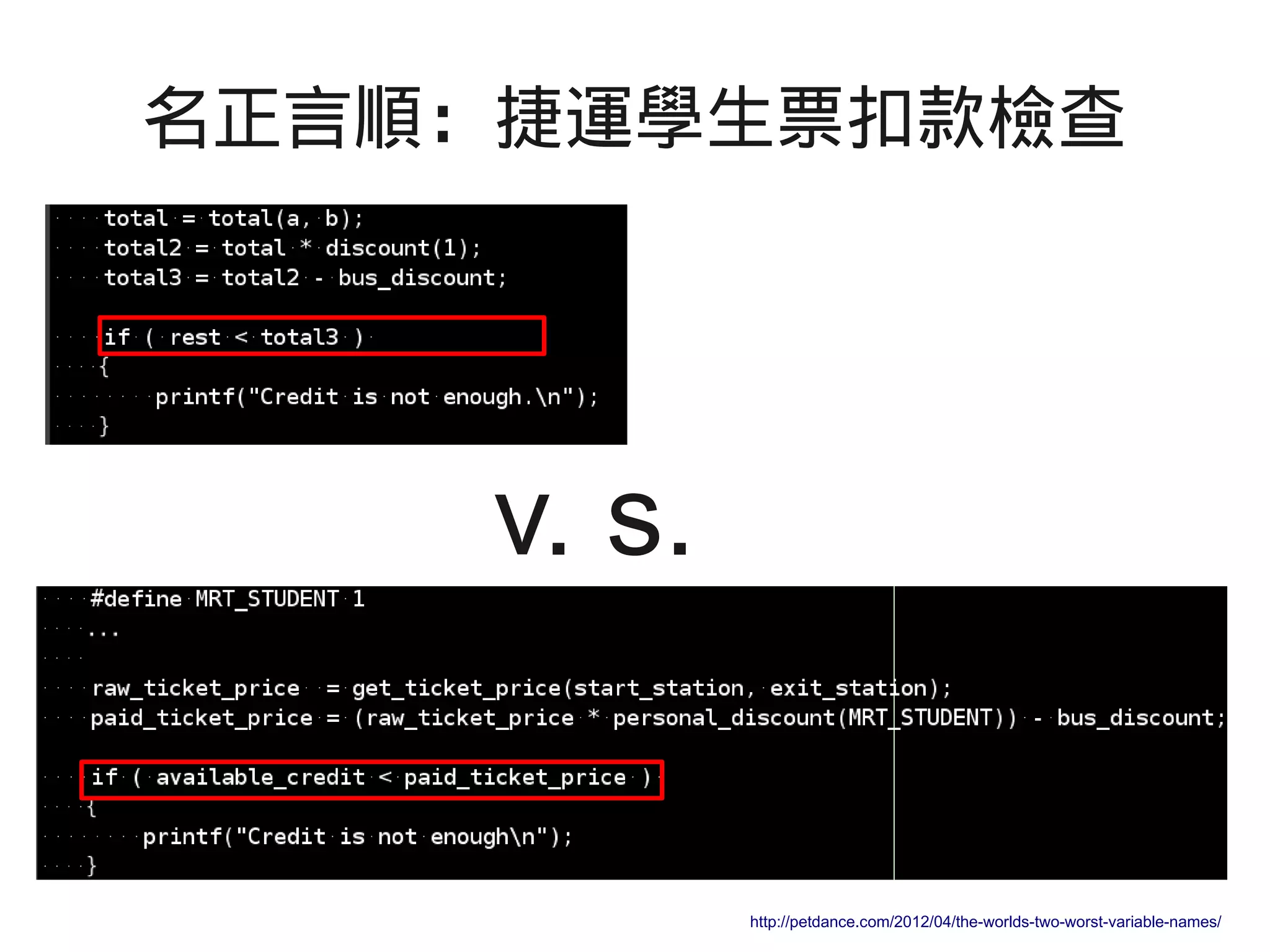 名正言順：捷運學生票扣款檢查

total = total(a, b);
total2 = total * discount(1);
total3 = total2 - bus_discount;

if ( rest < total3 )
{
printf("Credit is not enough.\n");
}

V. S.

#define MRT_STUDENT 1
...

raw_ticket_price = get_ticket_price(start_station, exit_station);
paid_ticket_price = (raw_ticket_price * personal_discount(MRT_STUDENT)) - bus_discount;

if ( available_credit < paid_ticket_price )
{
printf("Credit is not enough\n");
}

http://petdance.com/2012/04/the-worlds-two-worst-variable-names/